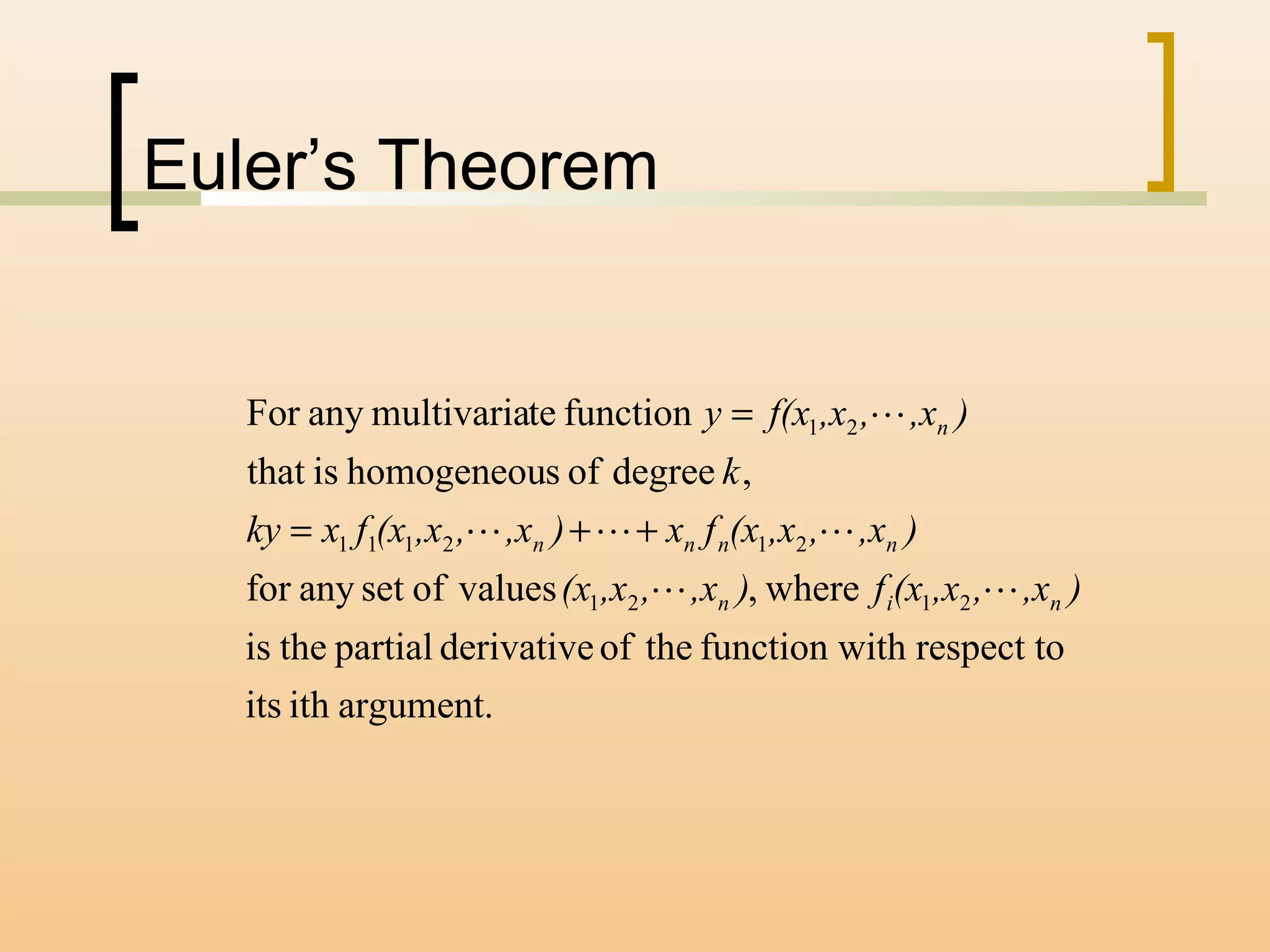 Euler’s Theorem

For any multivariate function $y = f(x_1, x_2, \cdots, x_n)$ that is homogeneous of degree $k$,
$ky = x_1 f_1(x_1, x_2, \cdots, x_n) + \cdots + x_n f_n(x_1, x_2, \cdots, x_n)$
for any set of values $(x_1, x_2, \cdots, x_n)$, where $f_i(x_1, x_2, \cdots, x_n)$ is the partial derivative of the function with respect to its ith argument.